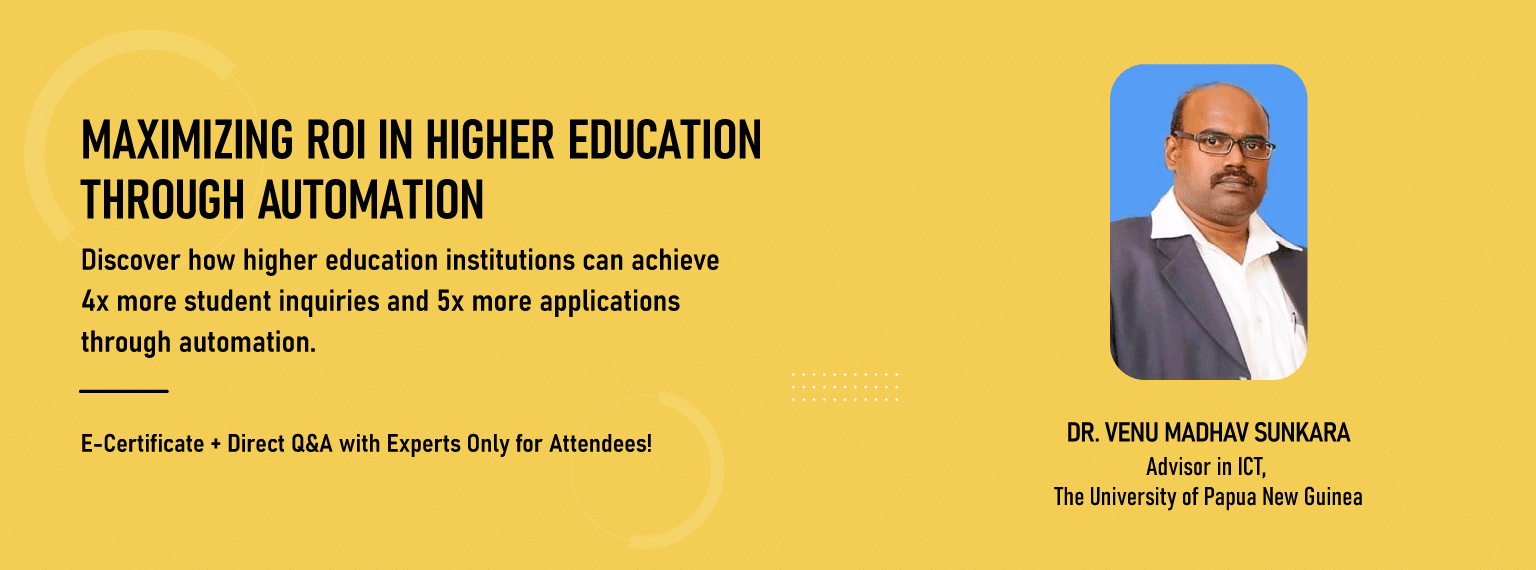 MAXIMIZING ROI IN HIGHER EDUCATION THROUGH AUTOMATION

Discover how higher education institutions can achieve 4x more student inquiries and 5x more applications through automation.

E-Certificate + Direct Q&A with Experts Only for Attendees!

DR. VENU MADHAV SUNKARA
Advisor in ICT,
The University of Papua New Guinea